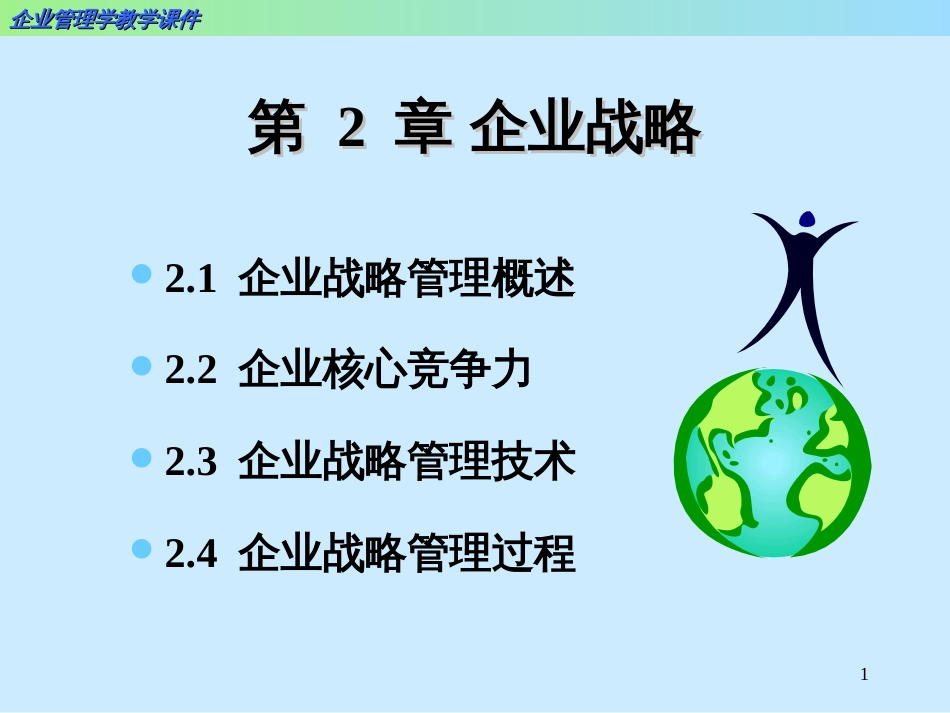 企业管理学教学课件

第 2 章 企业战略

2.1 企业战略管理概述

2.2 企业核心竞争力

2.3 企业战略管理技术

2.4 企业战略管理过程

1